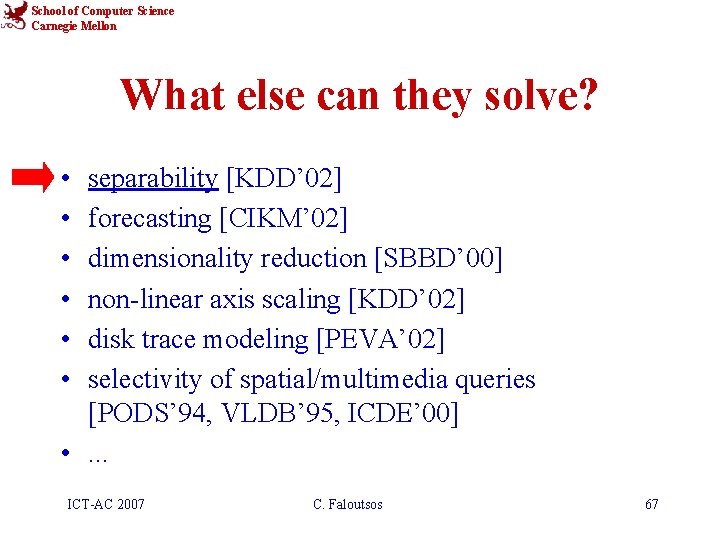 School of Computer Science
Carnegie Mellon

What else can they solve?

• separability [KDD’02]
• forecasting [CIKM’02]
• dimensionality reduction [SBBD’00]
• non-linear axis scaling [KDD’02]
• disk trace modeling [PEVA’02]
• selectivity of spatial/multimedia queries [PODS’94, VLDB’95, ICDE’00]
• ...

ICT-AC 2007

C. Faloutsos

67